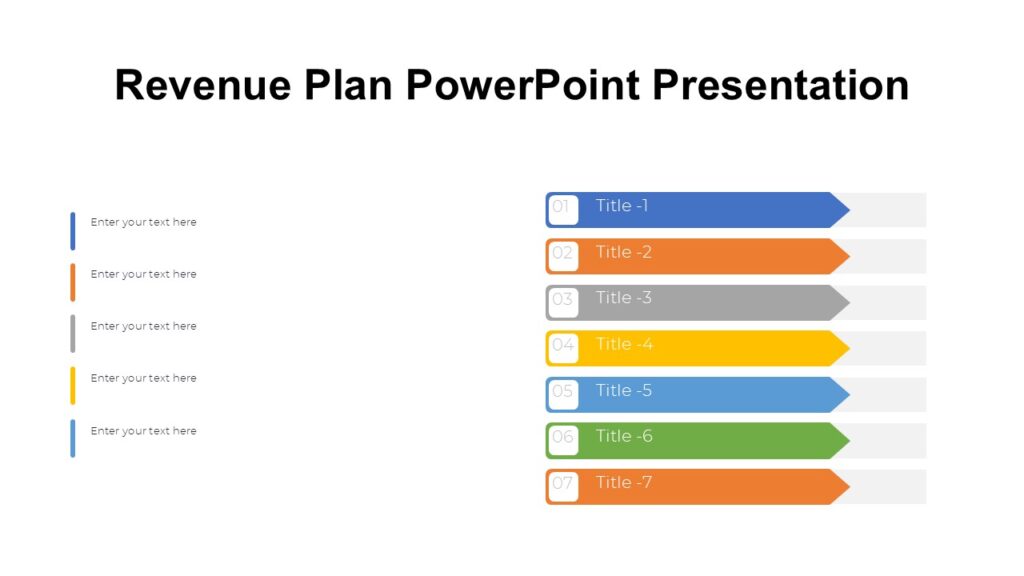 Revenue Plan PowerPoint Presentation

Enter your text here

Enter your text here

Enter your text here

Enter your text here

Enter your text here

01 Title -1

02 Title -2

03 Title -3

04 Title -4

05 Title -5

06 Title -6

07 Title -7